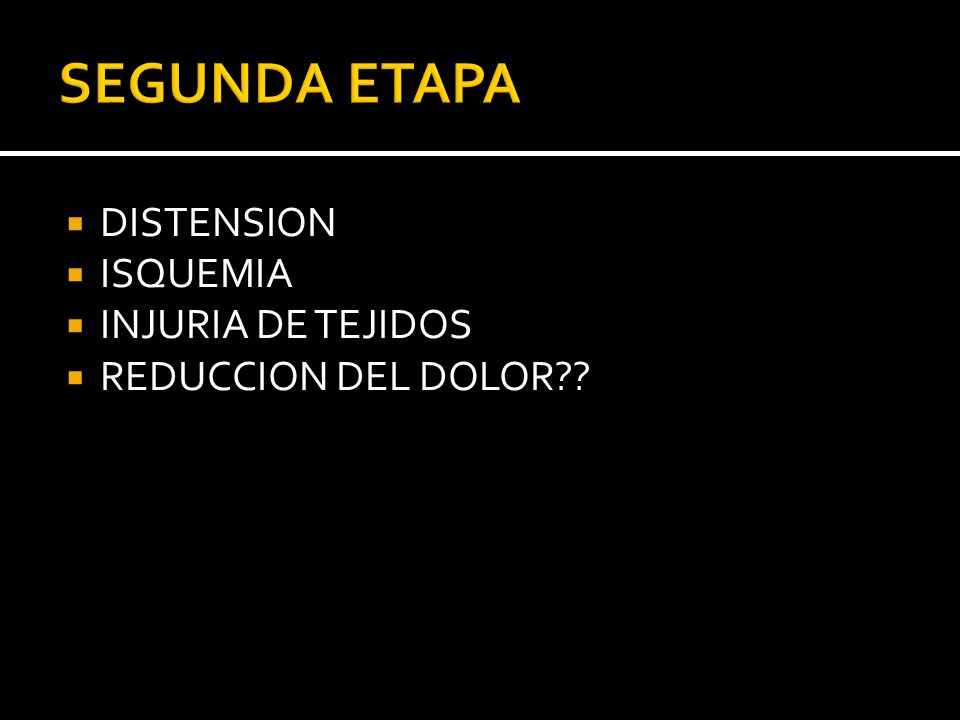 SEGUNDA ETAPA

- DISTENSION
- ISQUEMIA
- INJURIA DE TEJIDOS
- REDUCCION DEL DOLOR??